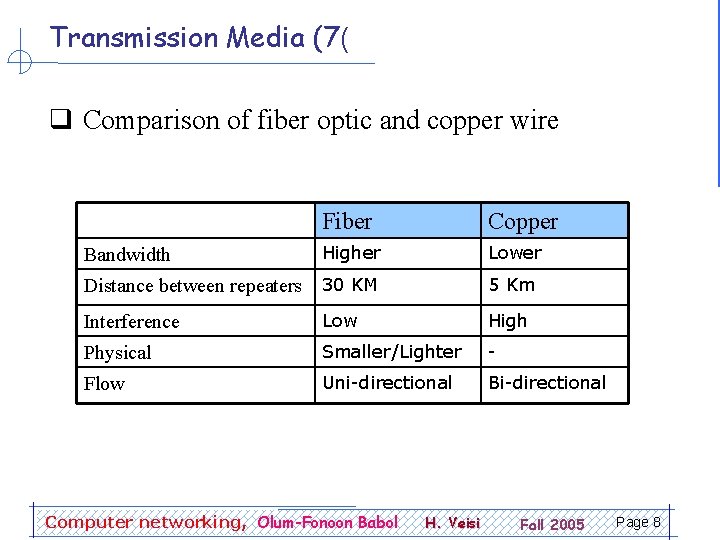 Transmission Media (7(

❑ Comparison of fiber optic and copper wire

| | Fiber | Copper |
|---|---|---|
| Bandwidth | Higher | Lower |
| Distance between repeaters | 30 KM | 5 Km |
| Interference | Low | High |
| Physical | Smaller/Lighter | - |
| Flow | Uni-directional | Bi-directional |

Computer networking, Olum-Fonoon Babol H. Veisi Fall 2005 Page 8